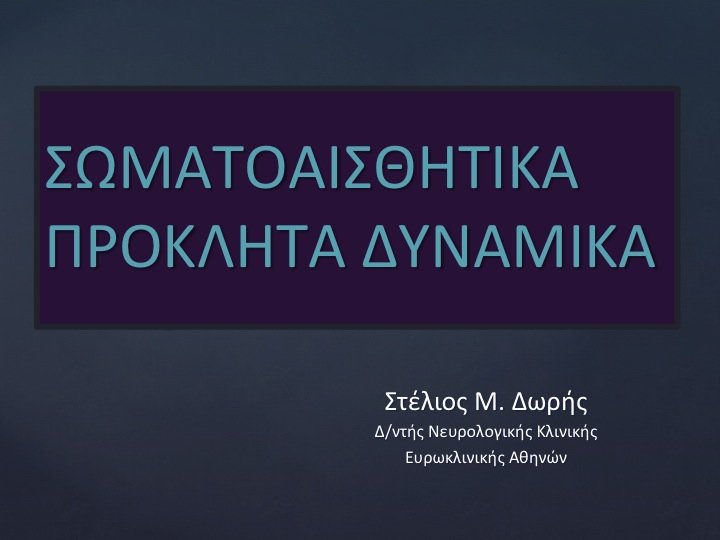 ΣΩΜΑΤΟΑΙΣΘΗΤΙΚΑ ΠΡΟΚΛΗΤΑ ΔΥΝΑΜΙΚΑ

Στέλιος Μ. Δωρής
Δ/ντής Νευρολογικής Κλινικής
Ευρωκλινικής Αθηνών